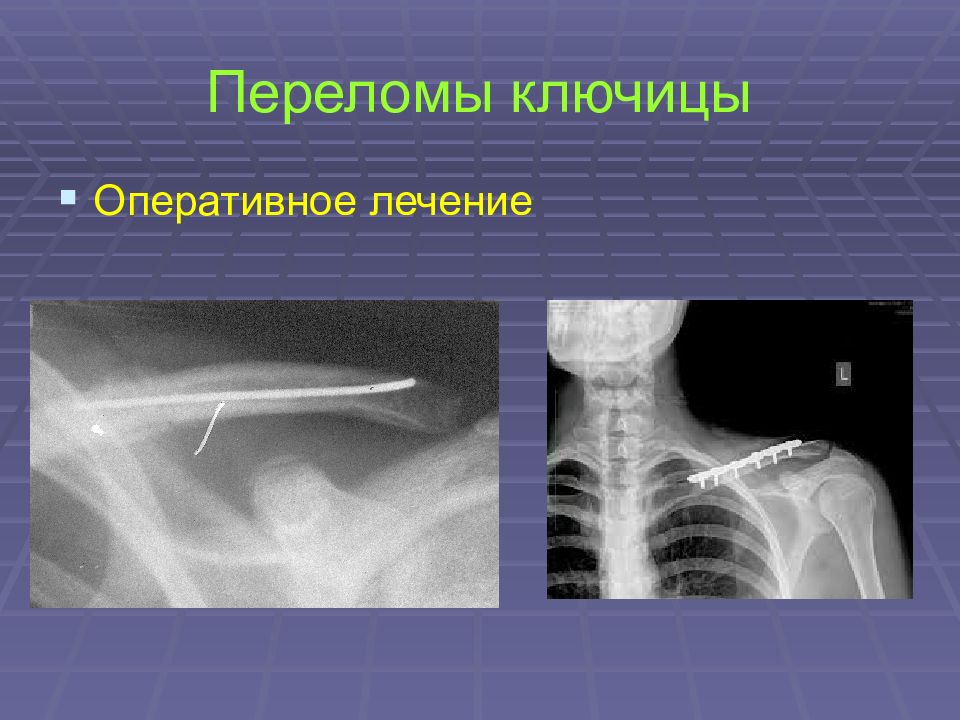 Переломы ключицы

Оперативное лечение

L